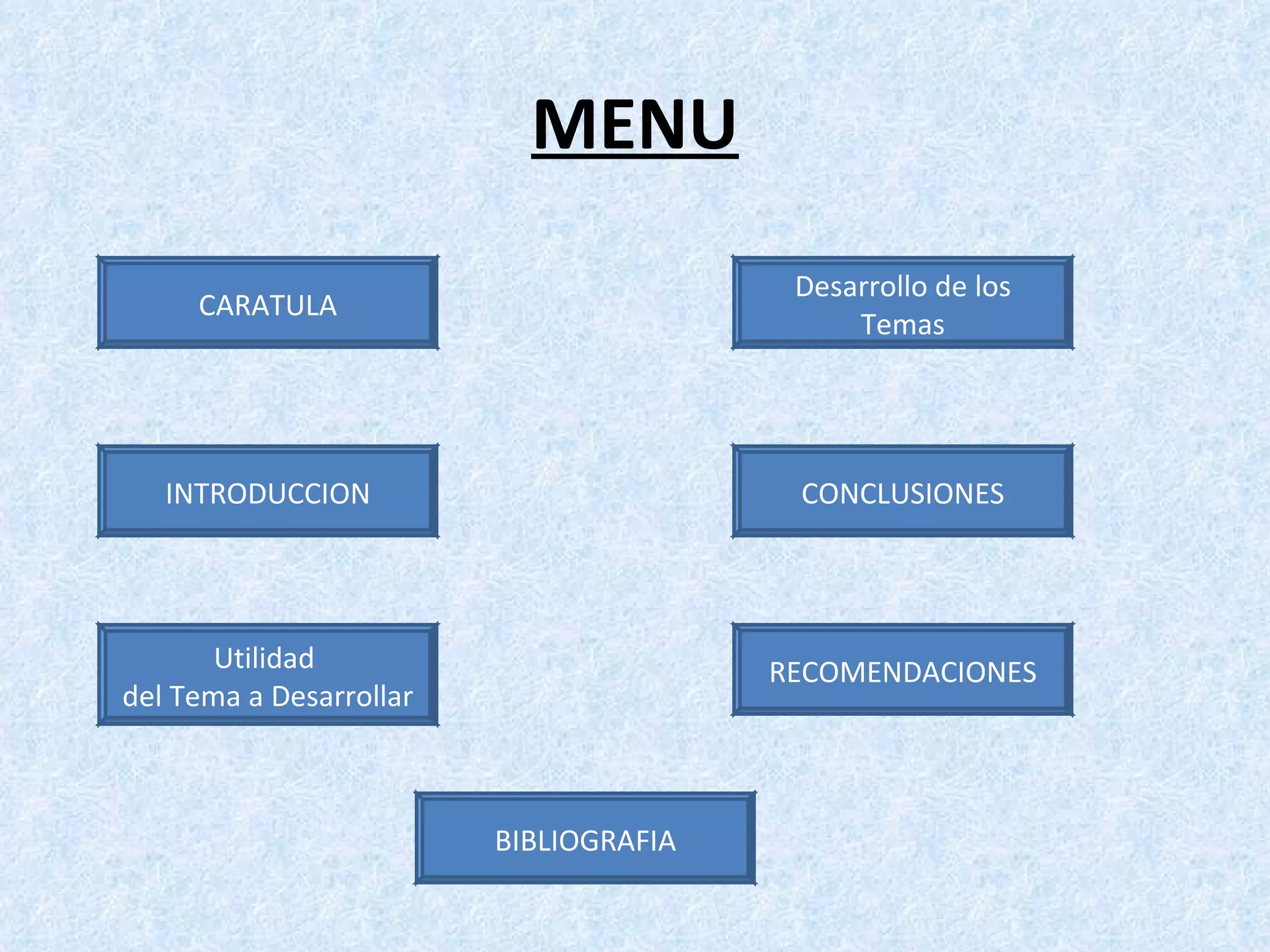 MENU

CARATULA

INTRODUCCION

Utilidad del Tema a Desarrollar

Desarrollo de los Temas

CONCLUSIONES

RECOMENDACIONES

BIBLIOGRAFIA